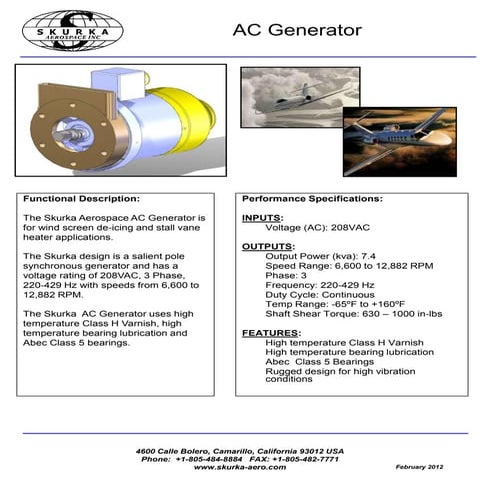 SKURKA
AEROSPACE INC

AC Generator

Functional Description:

The Skurka Aerospace AC Generator is for wind screen de-icing and stall vane heater applications.

The Skurka design is a salient pole synchronous generator and has a voltage rating of 208VAC, 3 Phase, 220-429 Hz with speeds from 6,600 to 12,882 RPM.

The Skurka AC Generator uses high temperature Class H Varnish, high temperature bearing lubrication and Abec Class 5 bearings.

Performance Specifications:

INPUTS:
Voltage (AC): 208VAC

OUTPUTS:
Output Power (kva): 7.4
Speed Range: 6,600 to 12,882 RPM
Phase: 3
Frequency: 220-429 Hz
Duty Cycle: Continuous
Temp Range: -65ºF to +160ºF
Shaft Shear Torque: 630 – 1000 in-lbs

FEATURES:
High temperature Class H Varnish
High temperature bearing lubrication
Abec Class 5 Bearings
Rugged design for high vibration conditions

4600 Calle Bolero, Camarillo, California 93012 USA
Phone: +1-805-484-8884 FAX: +1-805-482-7771
www.skurka-aero.com

February 2012